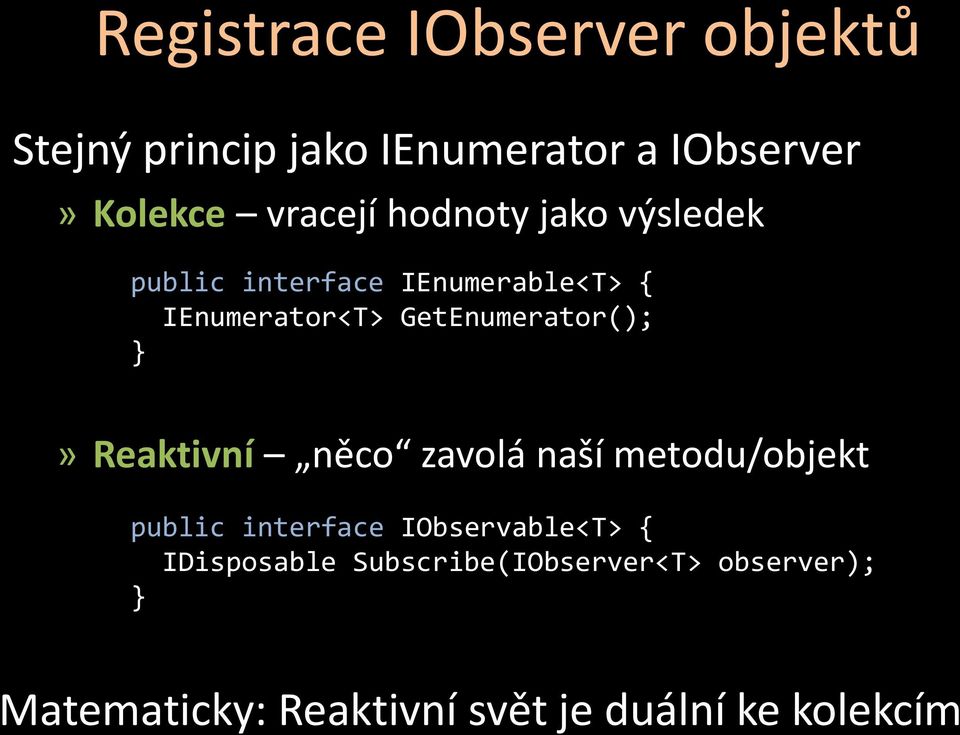 Registrace IObserver objektů

Stejný princip jako IEnumerator a IObserver

» Kolekce – vracejí hodnoty jako výsledek

public interface IEnumerable<T> {
  IEnumerator<T> GetEnumerator();
}

» Reaktivní – „něco“ zavolá naší metodu/objekt

public interface IObservable<T> {
  IDisposable Subscribe(IObserver<T> observer);
}

Matematicky: Reaktivní svět je duální ke kolekcím